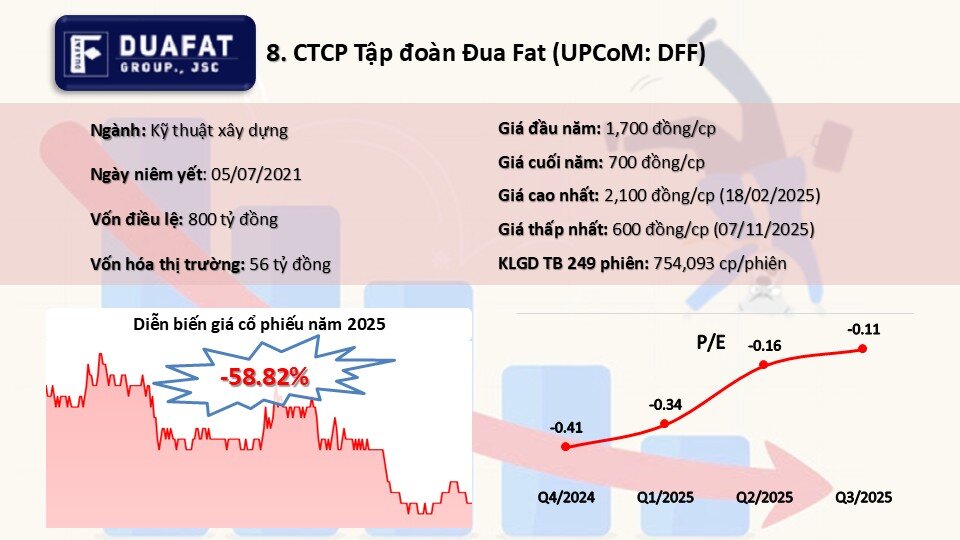 DUAFAT GROUP., JSC

8. CTCP Tập đoàn Đua Fat (UPCoM: DFF)

Ngành: Kỹ thuật xây dựng

Ngày niêm yết: 05/07/2021

Vốn điều lệ: 800 tỷ đồng

Vốn hóa thị trường: 56 tỷ đồng

Giá đầu năm: 1,700 đồng/cp

Giá cuối năm: 700 đồng/cp

Giá cao nhất: 2,100 đồng/cp (18/02/2025)

Giá thấp nhất: 600 đồng/cp (07/11/2025)

KLGD TB 249 phiên: 754,093 cp/phiên

Diễn biến giá cổ phiếu năm 2025

-58.82%

P/E

-0.41

-0.34

-0.16

-0.11

Q4/2024

Q1/2025

Q2/2025

Q3/2025